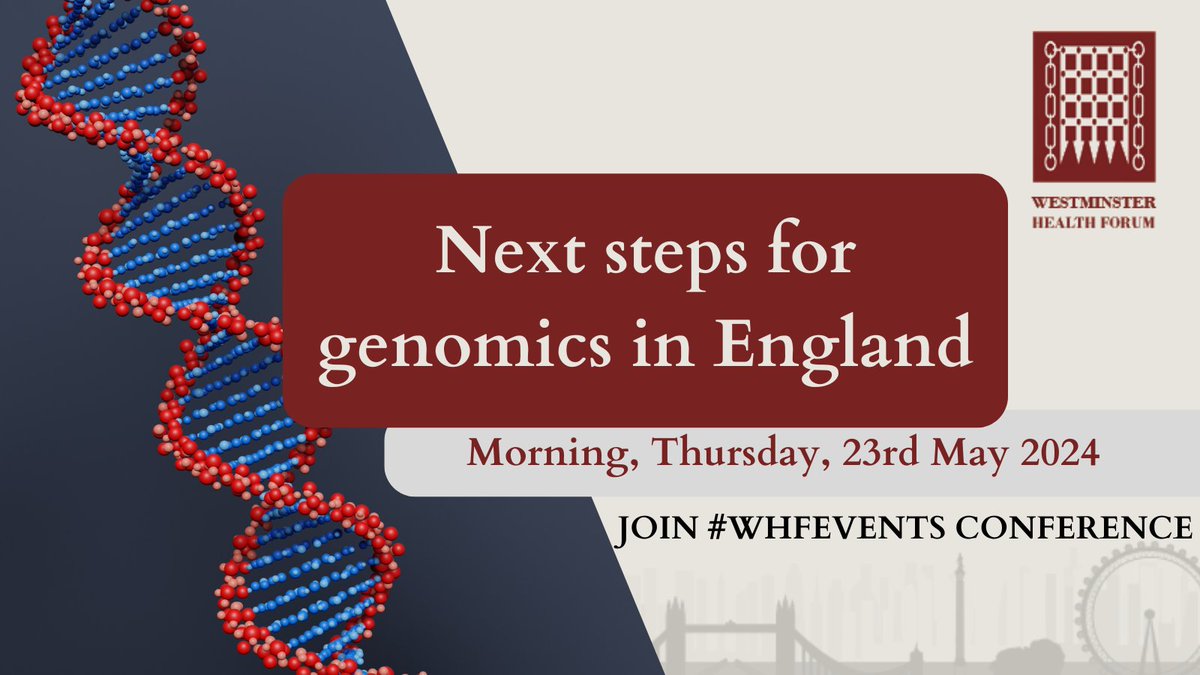 WESTMINSTER HEALTH FORUM

Next steps for genomics in England

Morning, Thursday, 23rd May 2024

JOIN #WHFEVENTS CONFERENCE